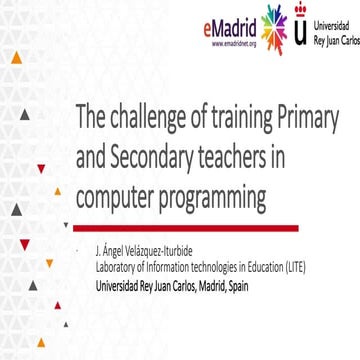 eMadrid
www.emadridnet.org

Universidad
Rey Juan Carlos

The challenge of training Primary and Secondary teachers in computer programming

J. Ángel Velázquez-Iturbide
Laboratory of Information technologies in Education (LITE)
Universidad Rey Juan Carlos, Madrid, Spain